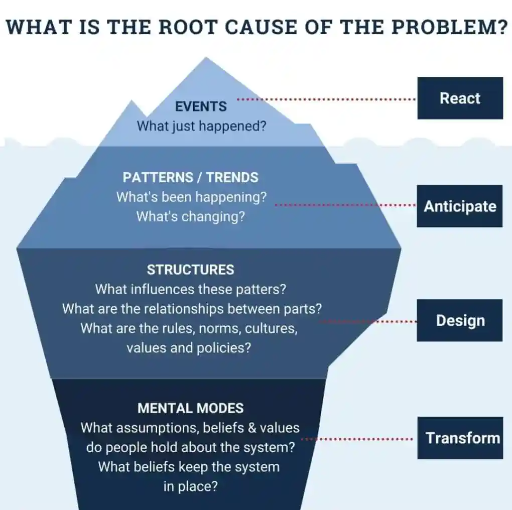 WHAT IS THE ROOT CAUSE OF THE PROBLEM?

EVENTS
What just happened?

React

PATTERNS / TRENDS
What's been happening?
What's changing?

Anticipate

STRUCTURES
What influences these patters?
What are the relationships between parts?
What are the rules, norms, cultures, values and policies?

Design

MENTAL MODES
What assumptions, beliefs & values do people hold about the system?
What beliefs keep the system in place?

Transform